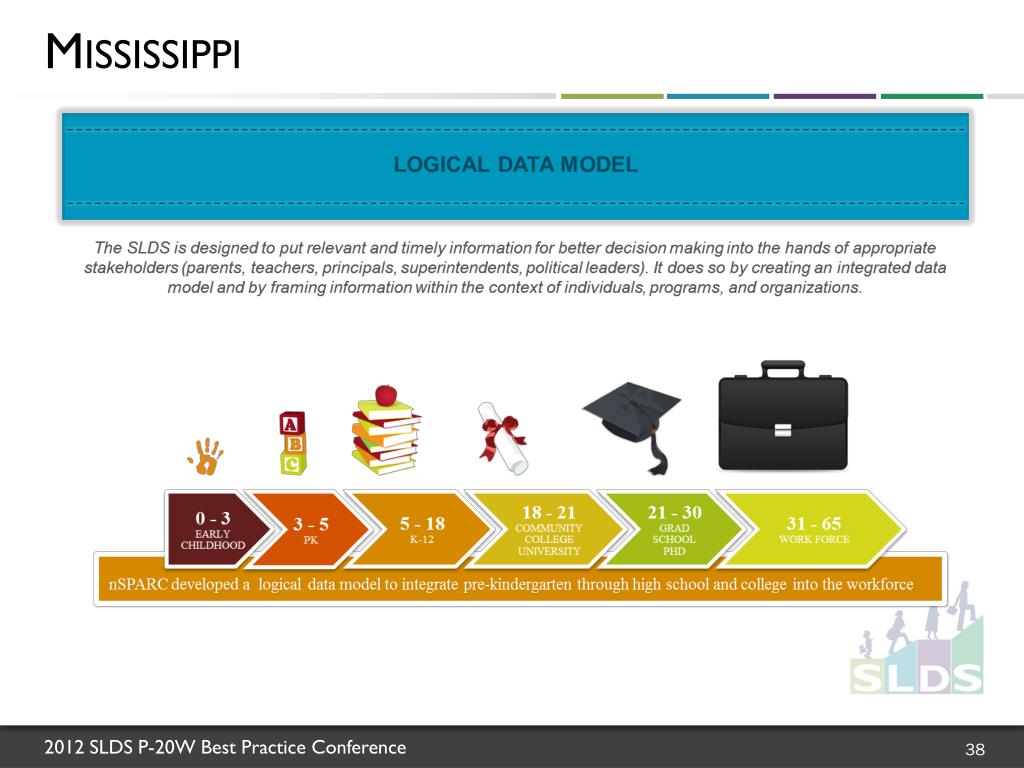 MISSISSIPPI

LOGICAL DATA MODEL

The SLDS is designed to put relevant and timely information for better decision making into the hands of appropriate stakeholders (parents, teachers, principals, superintendents, political leaders). It does so by creating an integrated data model and by framing information within the context of individuals, programs, and organizations.

A
B
C

0 - 3
EARLY CHILDHOOD

3 - 5
PK

5 - 18
K-12

18 - 21
COMMUNITY COLLEGE UNIVERSITY

21 - 30
GRAD SCHOOL PHD

31 - 65
WORK FORCE

nSPARC developed a logical data model to integrate pre-kindergarten through high school and college into the workforce

SLDS

2012 SLDS P-20W Best Practice Conference

38